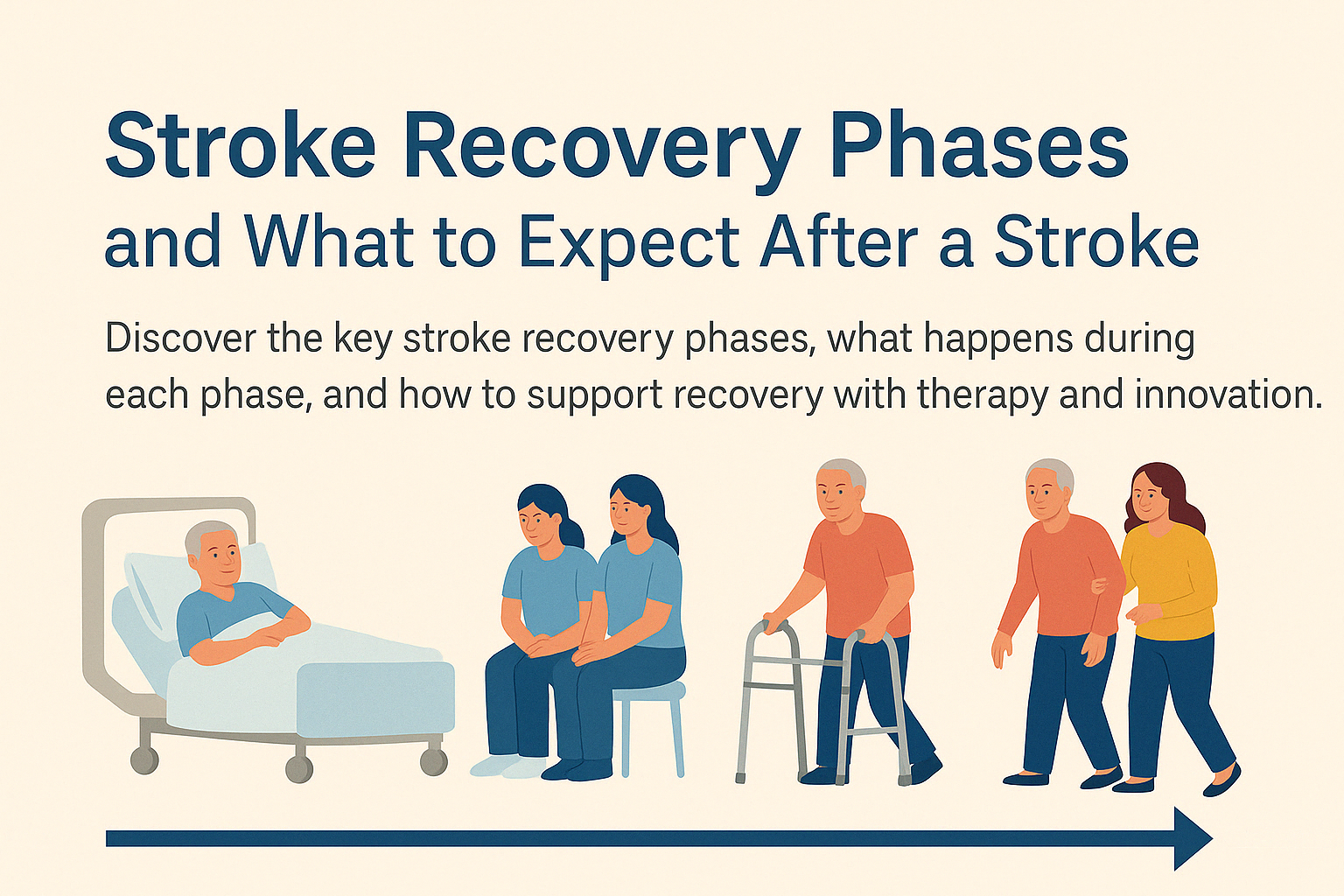 Stroke Recovery Phases
and What to Expect After a Stroke

Discover the key stroke recovery phases, what happens during each phase, and how to support recovery with therapy and innovation.